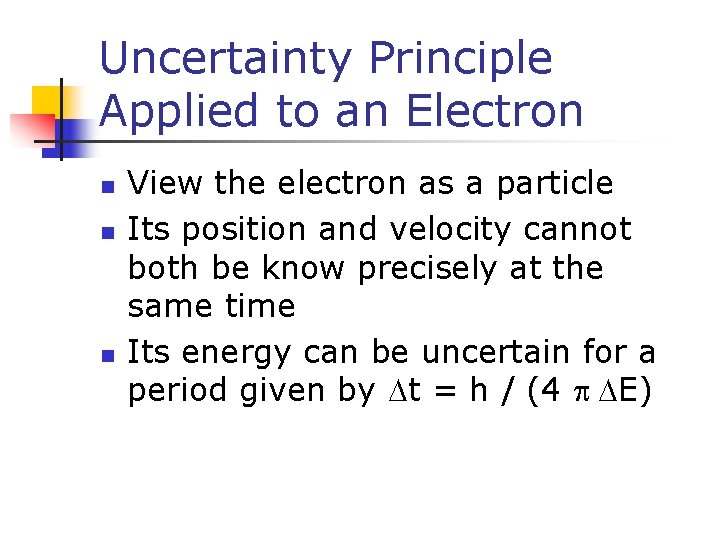 Uncertainty Principle Applied to an Electron

- View the electron as a particle
- Its position and velocity cannot both be know precisely at the same time
- Its energy can be uncertain for a period given by $\Delta t = h / (4 \pi \Delta E)$